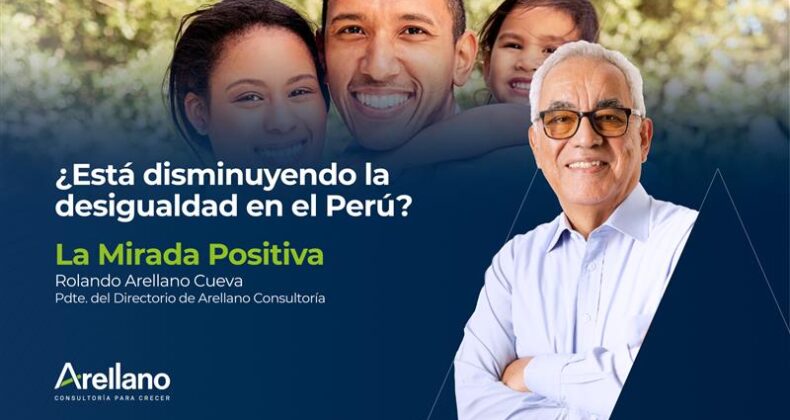 ¿Está disminuyendo la desigualdad en el Perú?

La Mirada Positiva
Rolando Arellano Cueva
Pdte. del Directorio de Arellano Consultoría

Arellano
CONSULTORÍA PARA CRECER